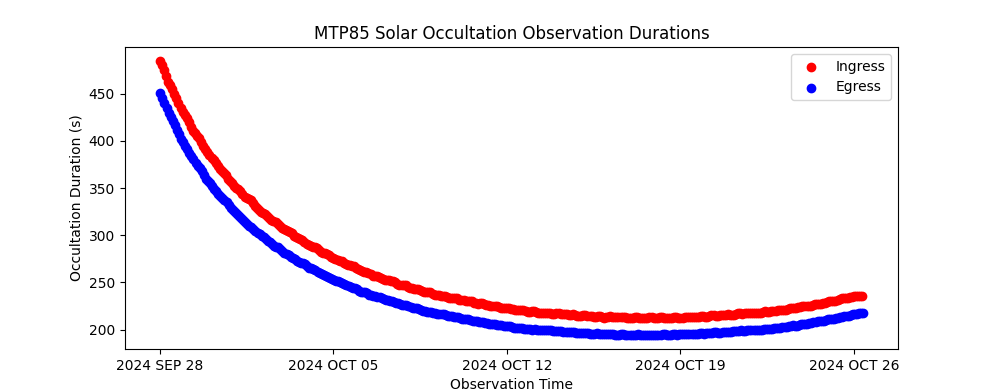 MTP85 Solar Occultation Observation Durations

Ingress
Egress

Occultation Duration (s)

450
400
350
300
250
200

2024 SEP 28
2024 OCT 05
2024 OCT 12
2024 OCT 19
2024 OCT 26

Observation Time